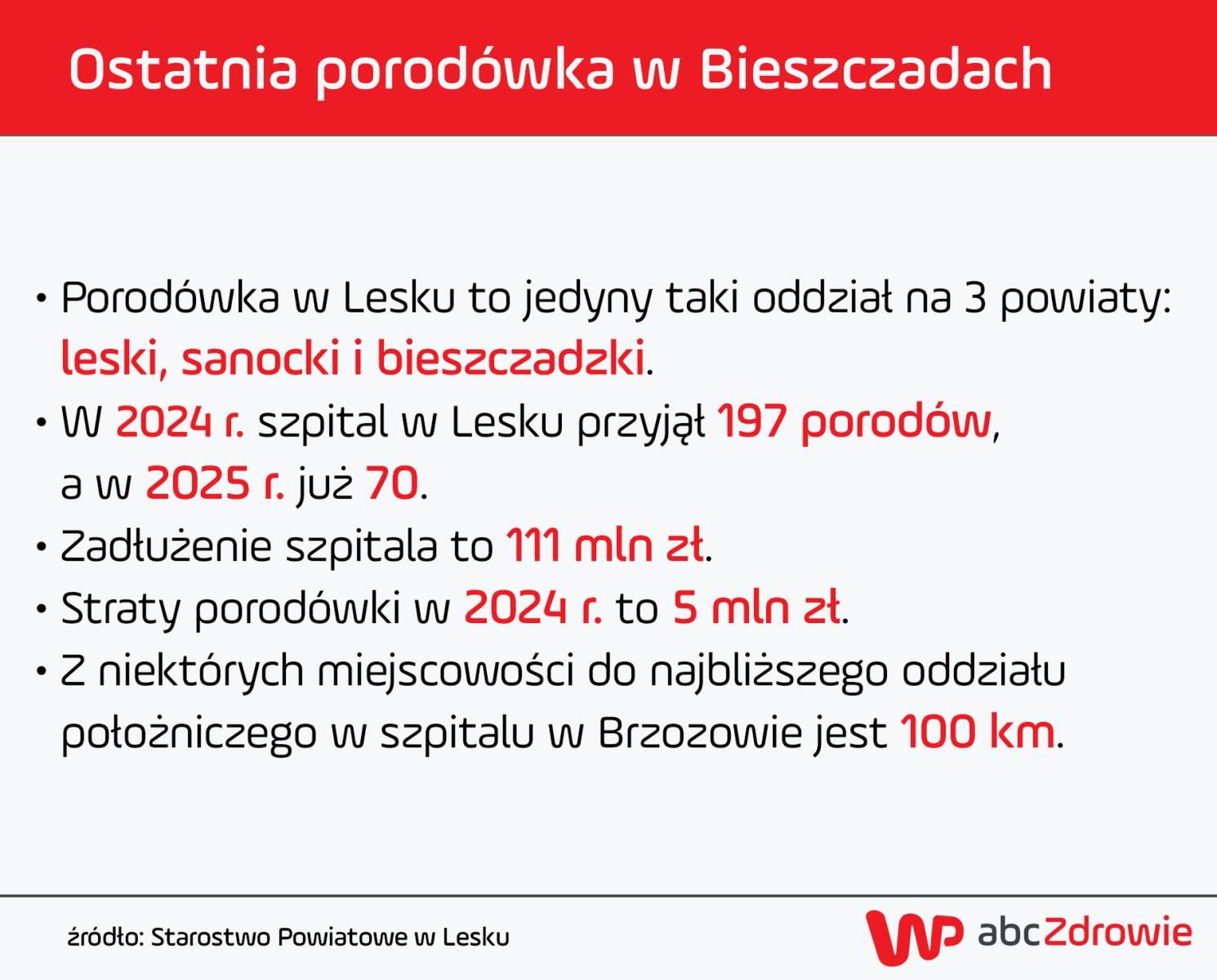 Ostatnia porodówka w Bieszczadach

• Porodówka w Lesku to jedyny taki oddział na 3 powiaty: leski, sanocki i bieszczadzki.
• W 2024 r. szpital w Lesku przyjął 197 porodów, a w 2025 r. już 70.
• Zadłużenie szpitala to 111 mln zł.
• Straty porodówki w 2024 r. to 5 mln zł.
• Z niektórych miejscowości do najbliższego oddziału położniczego w szpitalu w Brzozowie jest 100 km.

źródło: Starostwo Powiatowe w Lesku

WP abcZdrowie